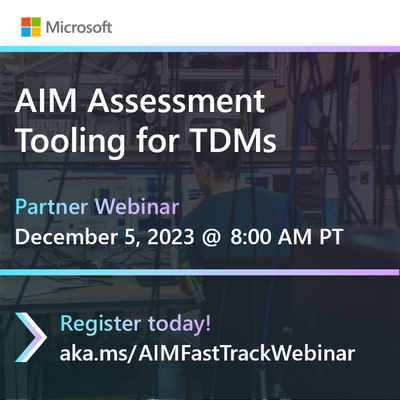 Microsoft

AIM Assessment Tooling for TDMs

Partner Webinar
December 5, 2023 @ 8:00 AM PT

Register today!
aka.ms/AIMFastTrackWebinar